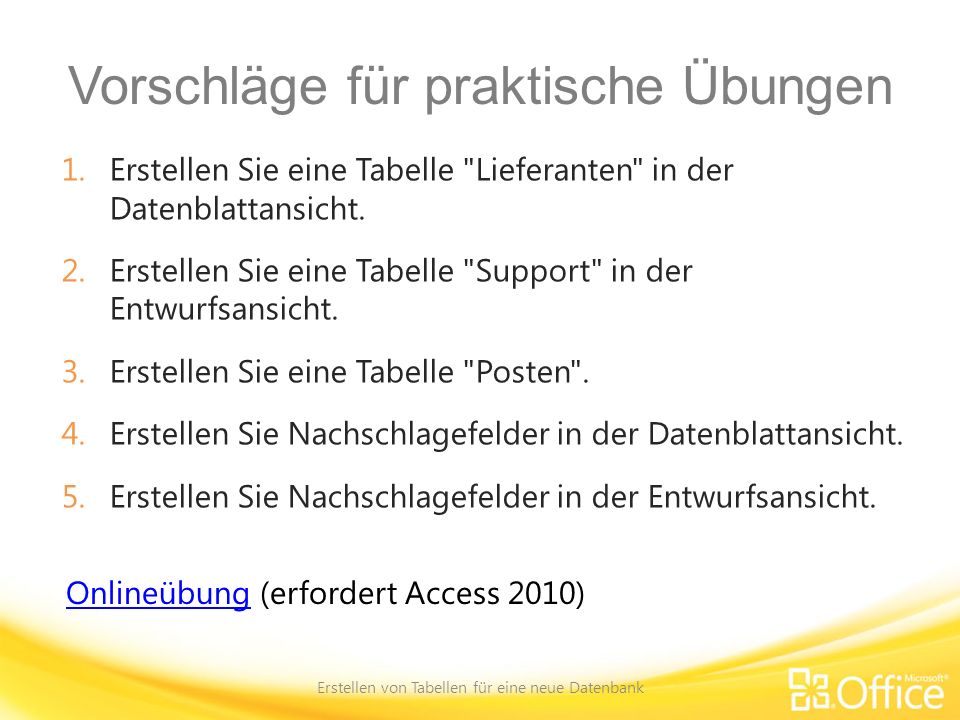 Vorschläge für praktische Übungen

1. Erstellen Sie eine Tabelle "Lieferanten" in der Datenblattansicht.

2. Erstellen Sie eine Tabelle "Support" in der Entwurfsansicht.

3. Erstellen Sie eine Tabelle "Posten".

4. Erstellen Sie Nachschlagefelder in der Datenblattansicht.

5. Erstellen Sie Nachschlagefelder in der Entwurfsansicht.

Onlineübung (erfordert Access 2010)

Erstellen von Tabellen für eine neue Datenbank

Microsoft® Office